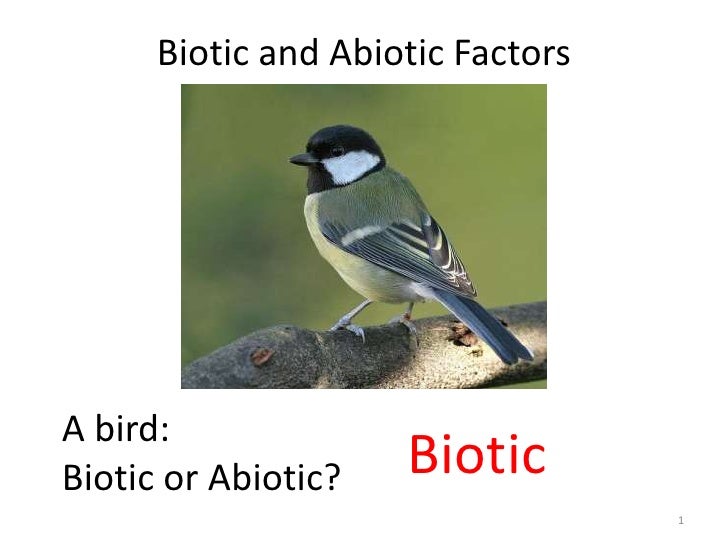 Biotic and Abiotic Factors

A bird:
Biotic or Abiotic?

Biotic

1